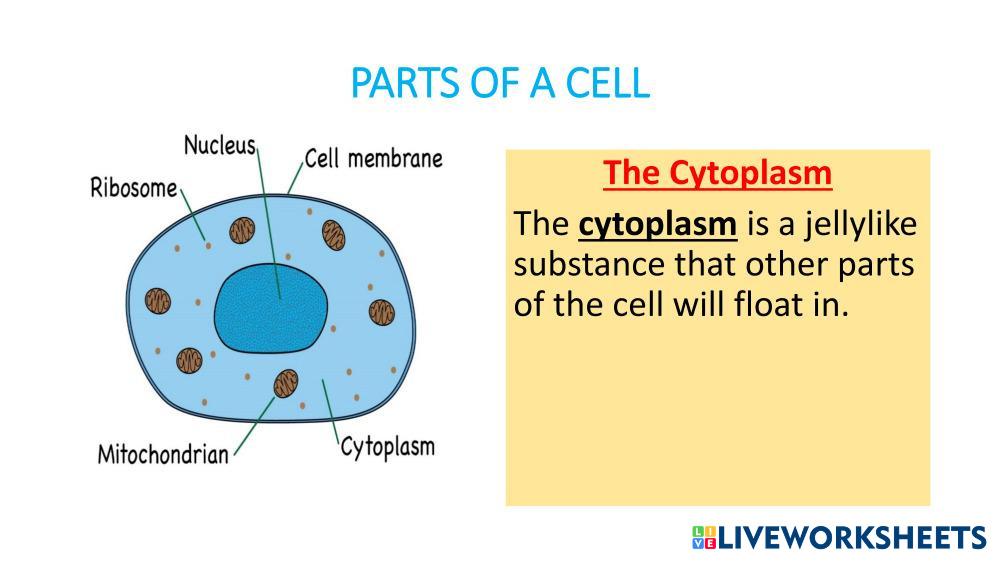 PARTS OF A CELL

Nucleus
Cell membrane
Ribosome
Mitochondrian
Cytoplasm

The Cytoplasm

The cytoplasm is a jellylike substance that other parts of the cell will float in.

LIVEWORKSHEETS